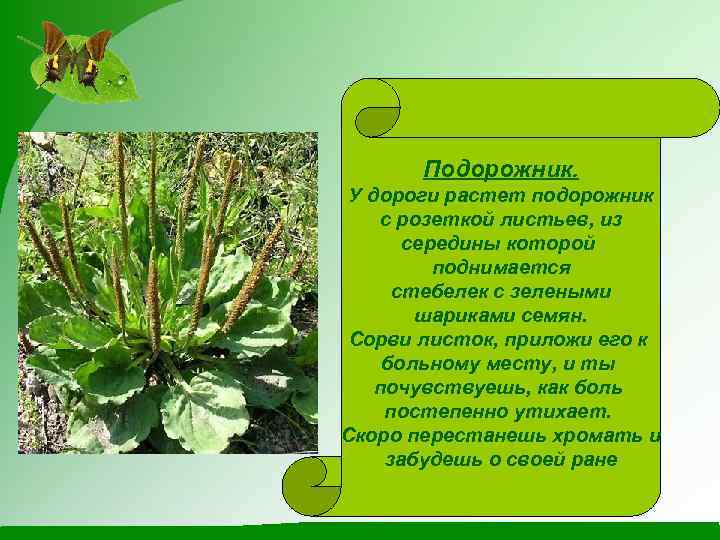 Подорожник.

У дороги растет подорожник с розеткой листьев, из середины которой поднимается стебелек с зелеными шариками семян.
Сорви листок, приложи его к больному месту, и ты почувствуешь, как боль постепенно утихает.
Скоро перестанешь хромать и забудешь о своей ране